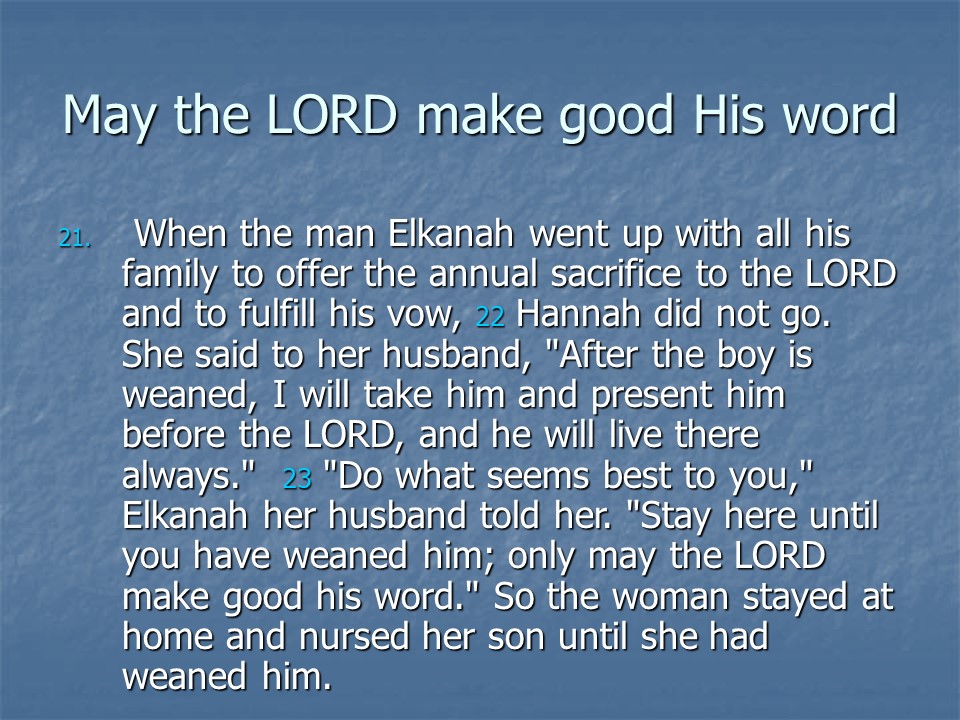 May the LORD make good His word

21. When the man Elkanah went up with all his family to offer the annual sacrifice to the LORD and to fulfill his vow, 22 Hannah did not go. She said to her husband, "After the boy is weaned, I will take him and present him before the LORD, and he will live there always." 23 "Do what seems best to you," Elkanah her husband told her. "Stay here until you have weaned him; only may the LORD make good his word." So the woman stayed at home and nursed her son until she had weaned him.